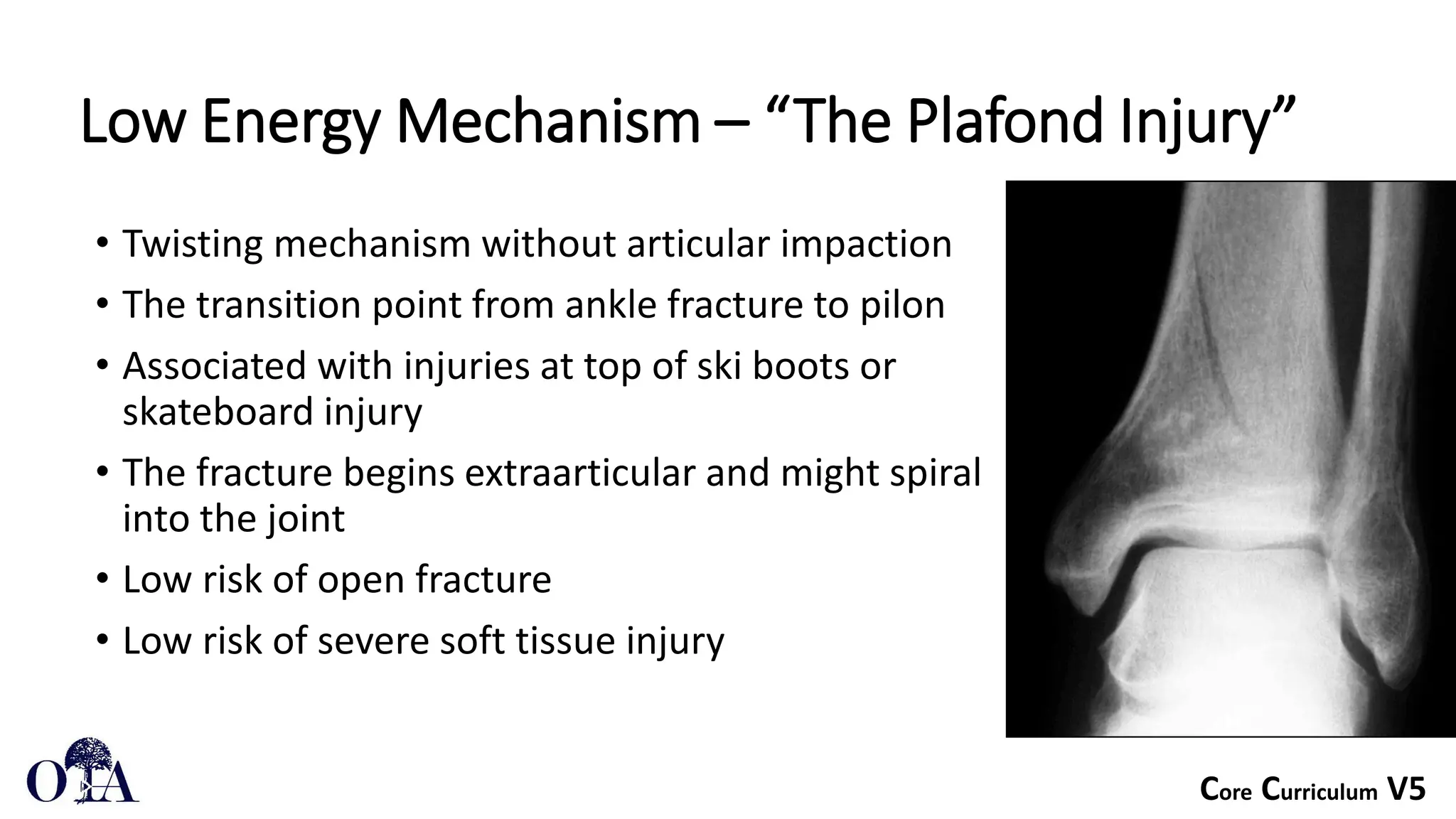 Low Energy Mechanism – “The Plafond Injury”

• Twisting mechanism without articular impaction
• The transition point from ankle fracture to pilon
• Associated with injuries at top of ski boots or skateboard injury
• The fracture begins extraarticular and might spiral into the joint
• Low risk of open fracture
• Low risk of severe soft tissue injury

OTA

Core Curriculum V5